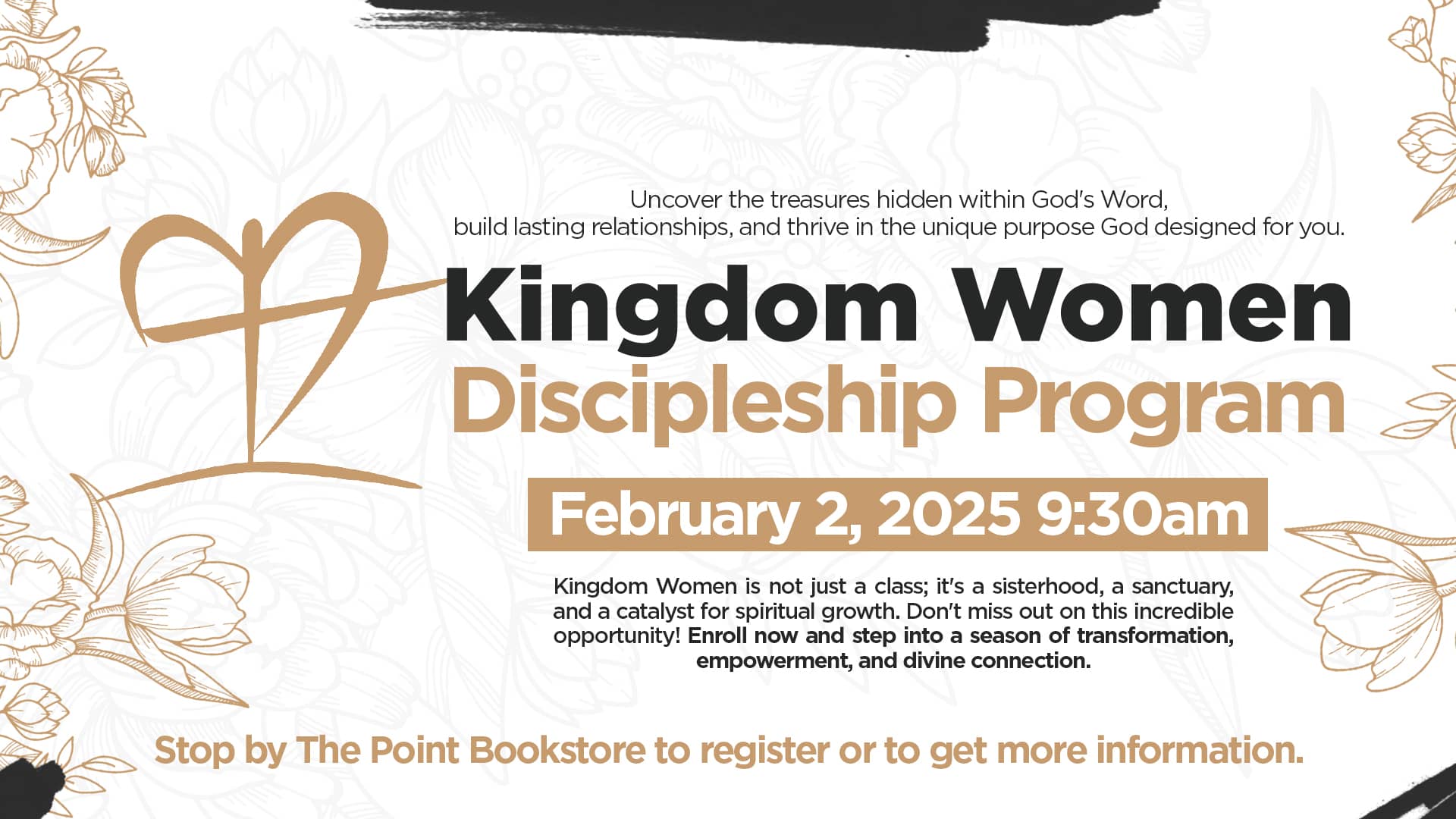 Uncover the treasures hidden within God's Word, build lasting relationships, and thrive in the unique purpose God designed for you.

Kingdom Women
Discipleship Program

February 2, 2025 9:30am

Kingdom Women is not just a class; it's a sisterhood, a sanctuary, and a catalyst for spiritual growth. Don't miss out on this incredible opportunity! Enroll now and step into a season of transformation, empowerment, and divine connection.

Stop by The Point Bookstore to register or to get more information.